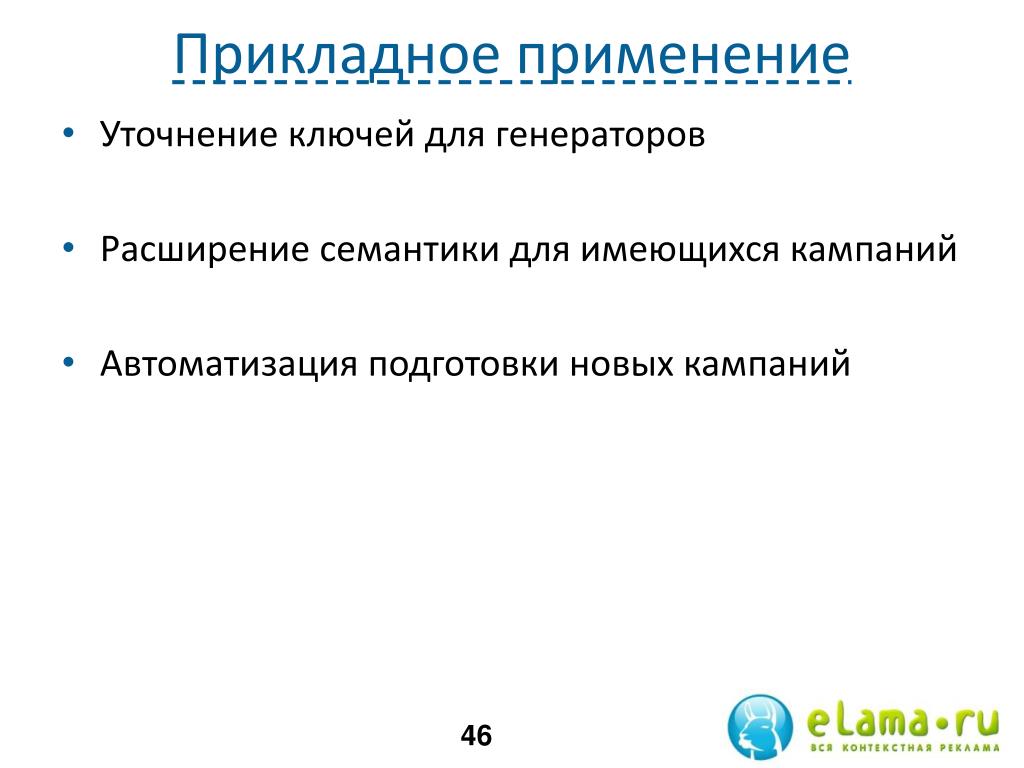 Прикладное применение

• Уточнение ключей для генераторов

• Расширение семантики для имеющихся кампаний

• Автоматизация подготовки новых кампаний

46

eLama•ru
ВСЯ КОНТЕКСТНАЯ РЕКЛАМА